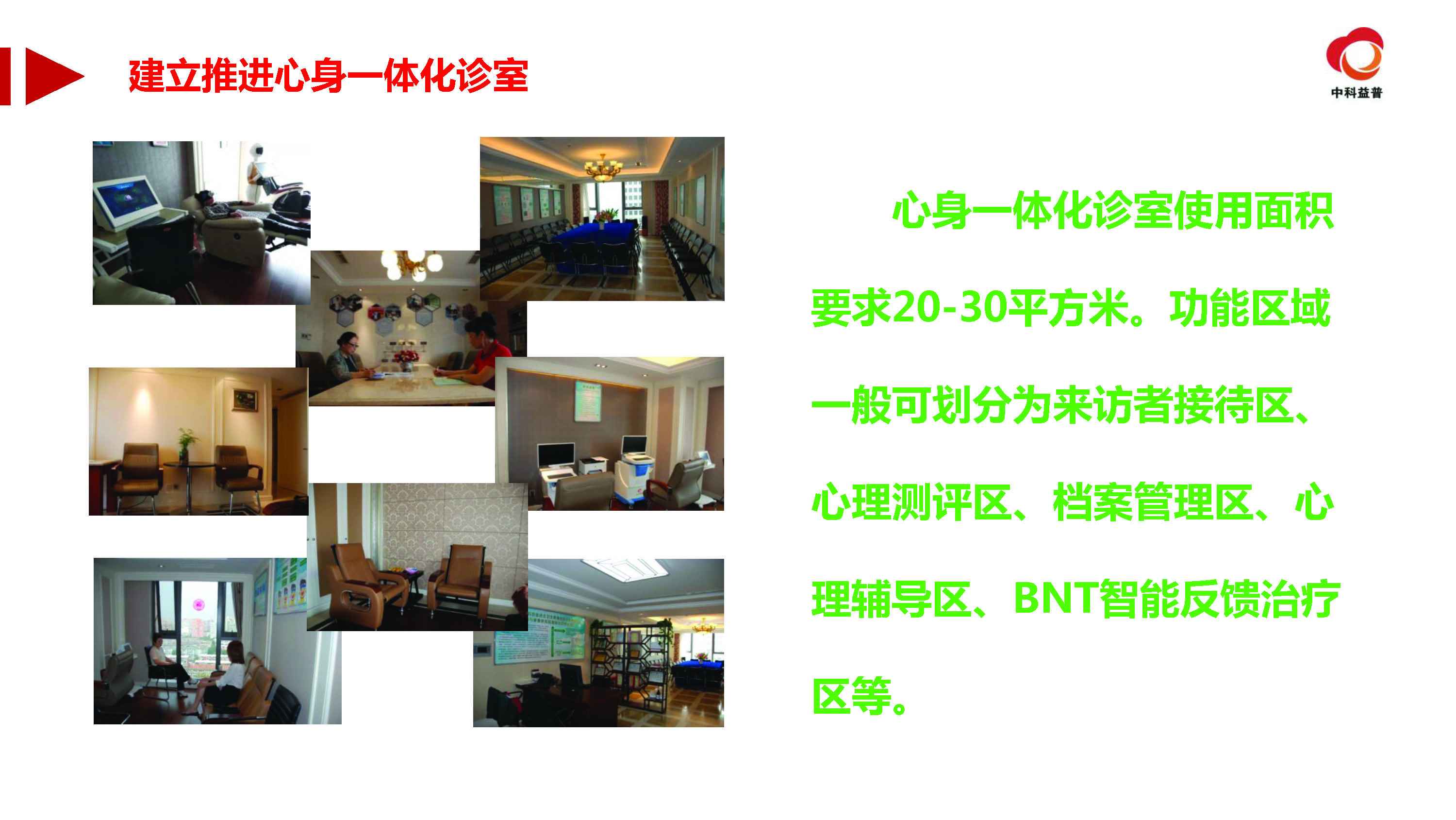 建立推进心身一体化诊室

中科益普

心身一体化诊室使用面积要求20-30平方米。功能区域一般可划分为来访者接待区、心理测评区、档案管理区、心理辅导区、BNT智能反馈治疗区等。